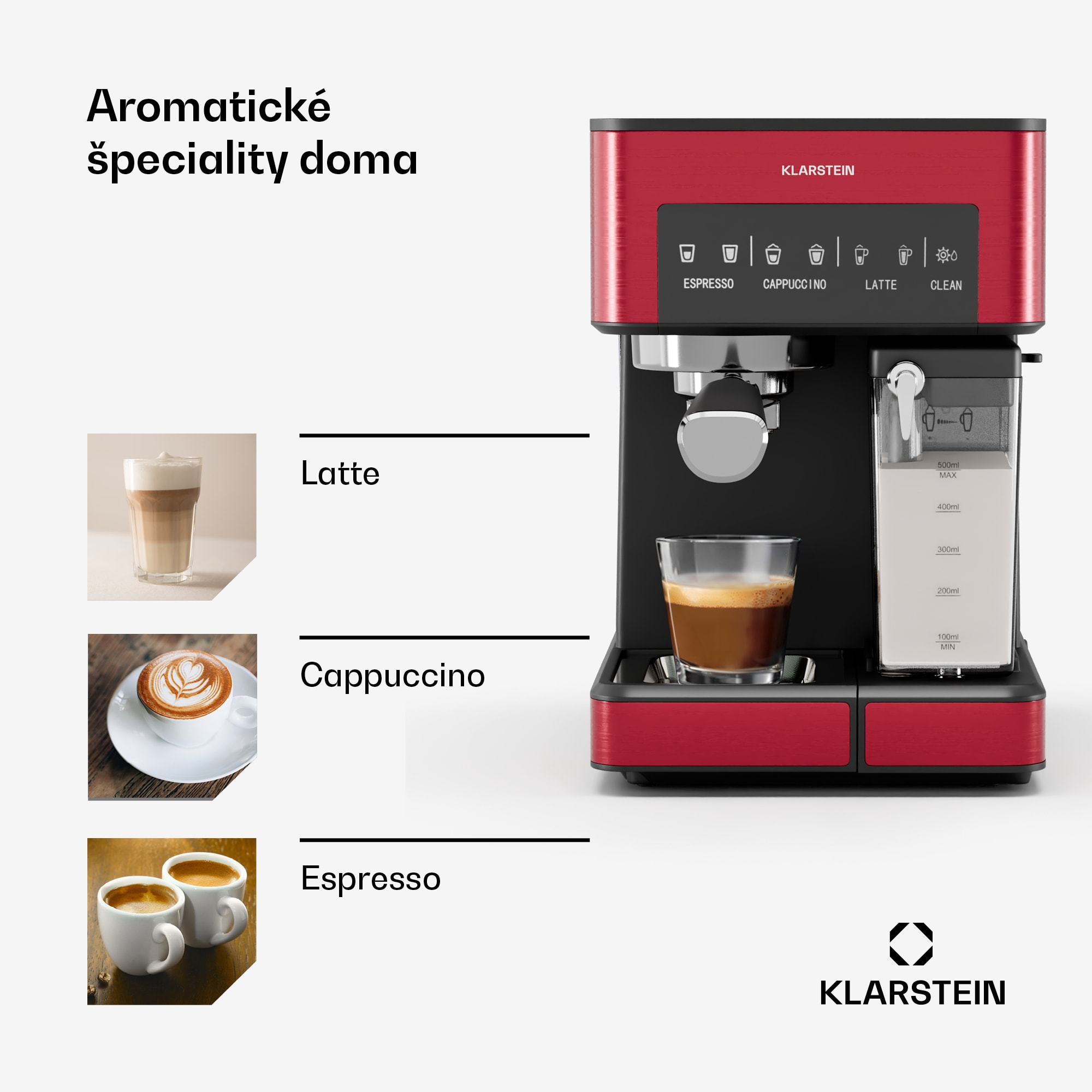 Aromatické špeciality doma

Latte

Cappuccino

Espresso

KLARSTEIN

ESPRESSO CAPPUCCINO LATTE CLEAN

500ml MAX

400ml

300ml

200ml

100ml MIN

KLARSTEIN